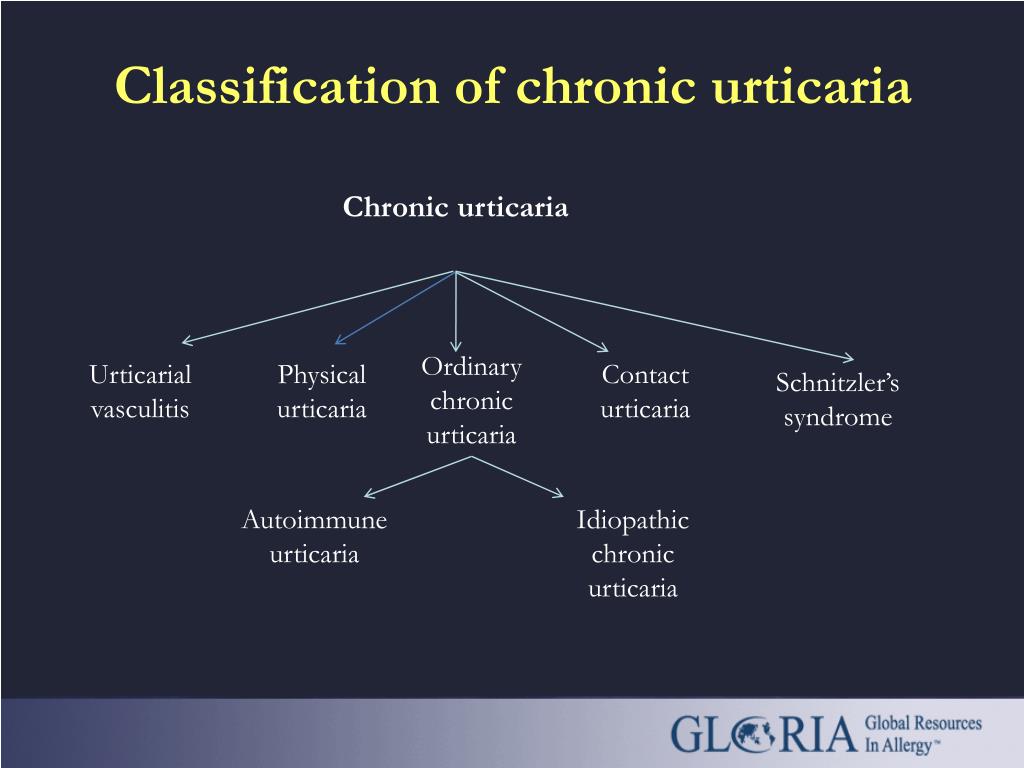 Classification of chronic urticaria

Chronic urticaria

Urticarial vasculitis

Physical urticaria

Ordinary chronic urticaria

Contact urticaria

Schnitzler's syndrome

Autoimmune urticaria

Idiopathic chronic urticaria

GLORIA Global Resources In Allergy™